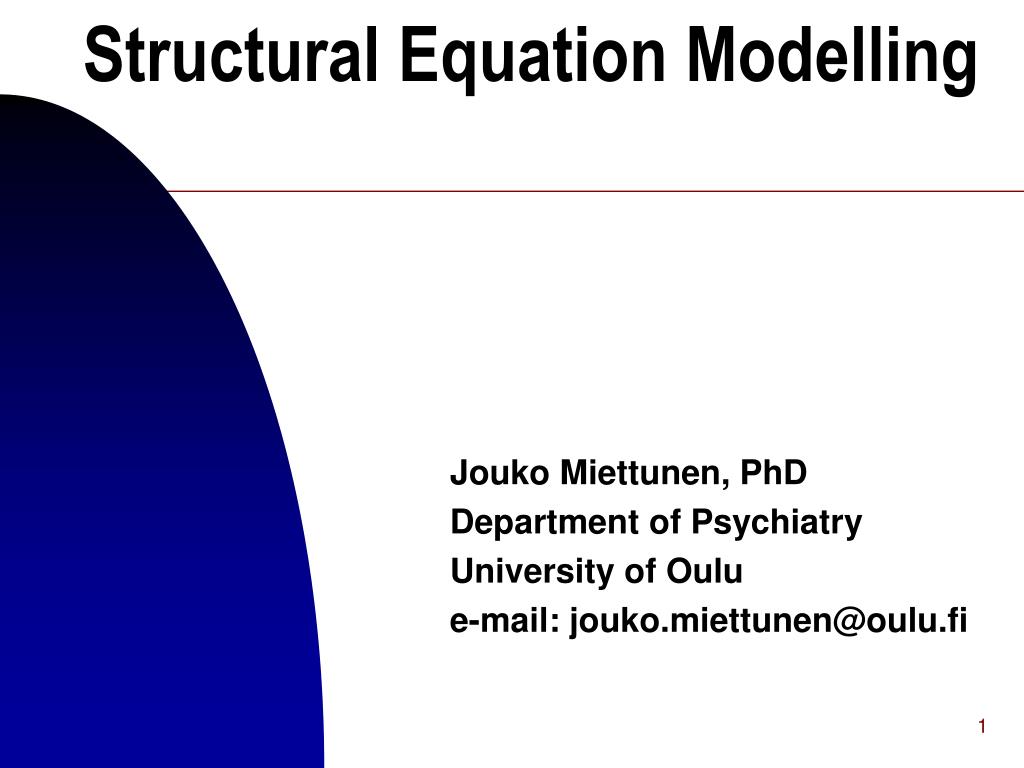 Structural Equation Modelling

Jouko Miettunen, PhD
Department of Psychiatry
University of Oulu
e-mail: jouko.miettunen@oulu.fi

1